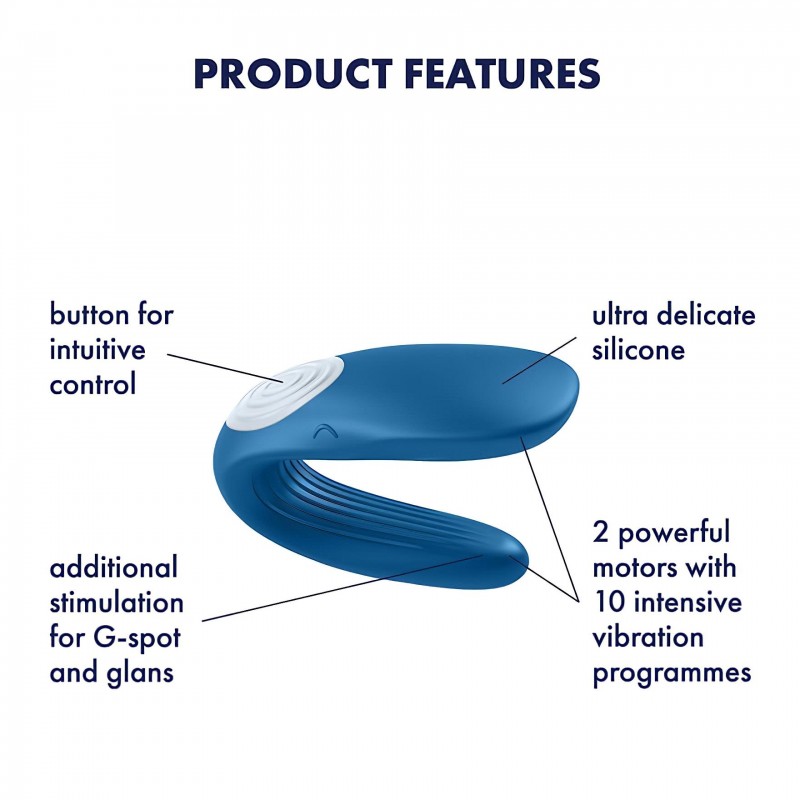 PRODUCT FEATURES

button for intuitive control

ultra delicate silicone

additional stimulation for G-spot and glans

2 powerful motors with 10 intensive vibration programmes